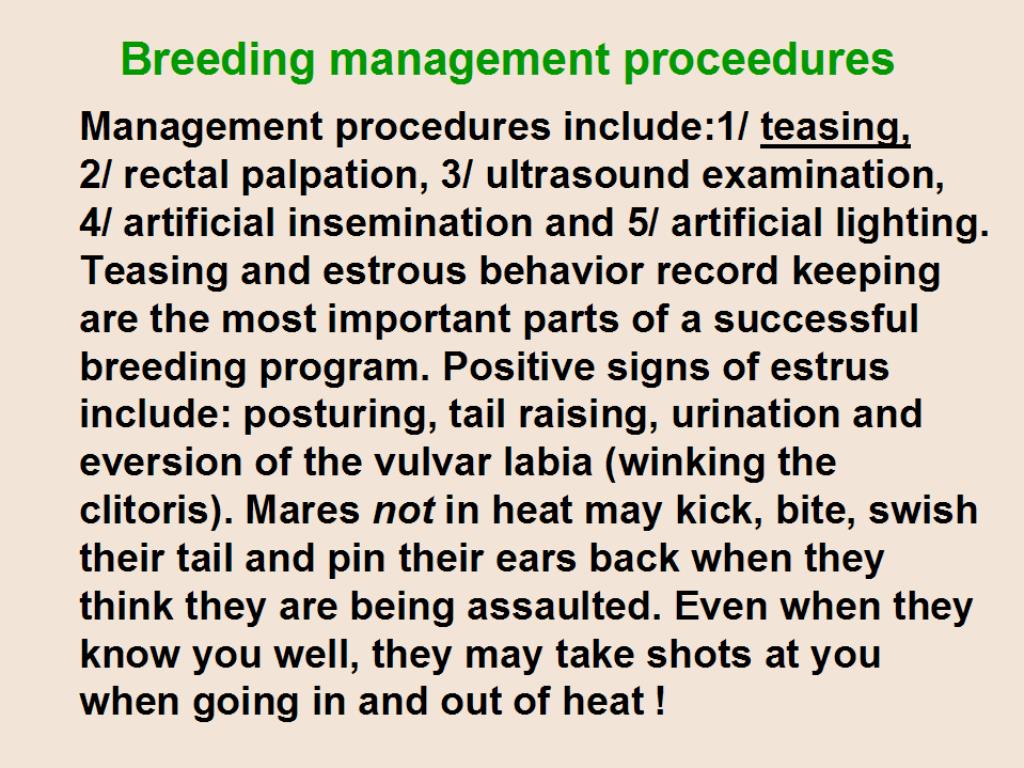 Breeding management proceedures

Management procedures include:1/ teasing, 2/ rectal palpation, 3/ ultrasound examination, 4/ artificial insemination and 5/ artificial lighting. Teasing and estrous behavior record keeping are the most important parts of a successful breeding program. Positive signs of estrus include: posturing, tail raising, urination and eversion of the vulvar labia (winking the clitoris). Mares not in heat may kick, bite, swish their tail and pin their ears back when they think they are being assaulted. Even when they know you well, they may take shots at you when going in and out of heat !